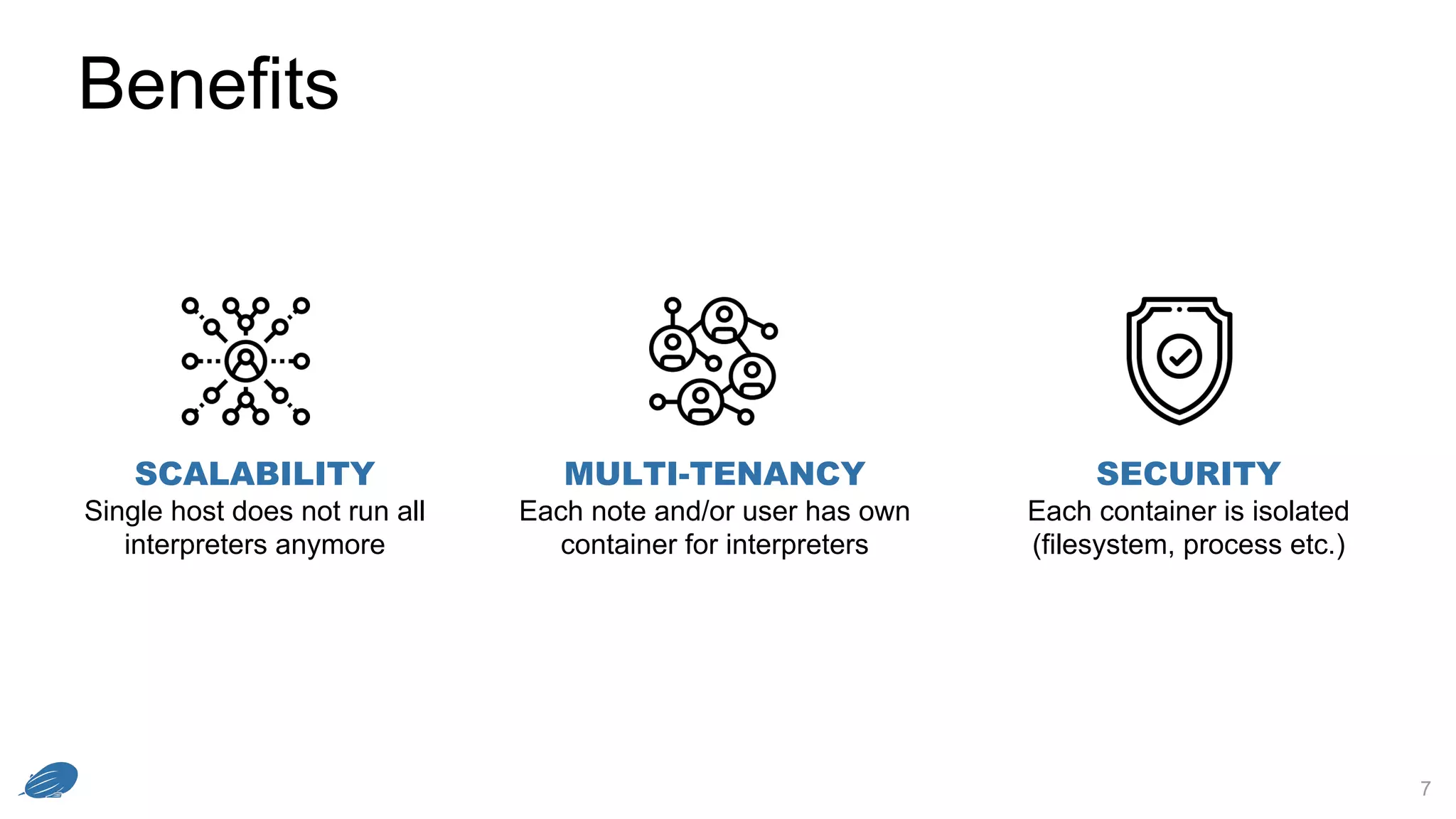 Benefits

SCALABILITY
Single host does not run all interpreters anymore

MULTI-TENANCY
Each note and/or user has own container for interpreters

SECURITY
Each container is isolated (filesystem, process etc.)

7